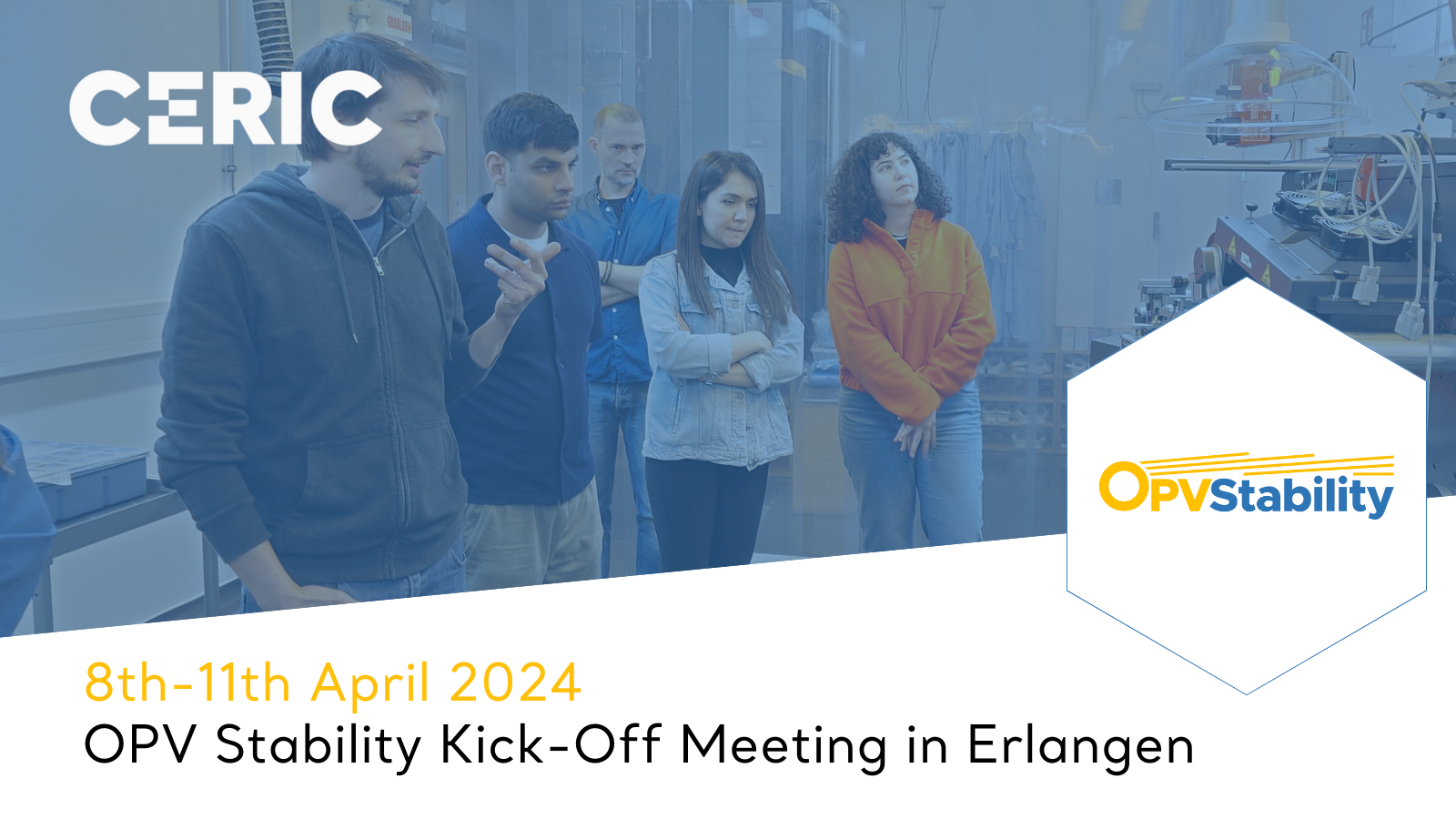 CERIC

OPVStability

8th-11th April 2024
OPV Stability Kick-Off Meeting in Erlangen